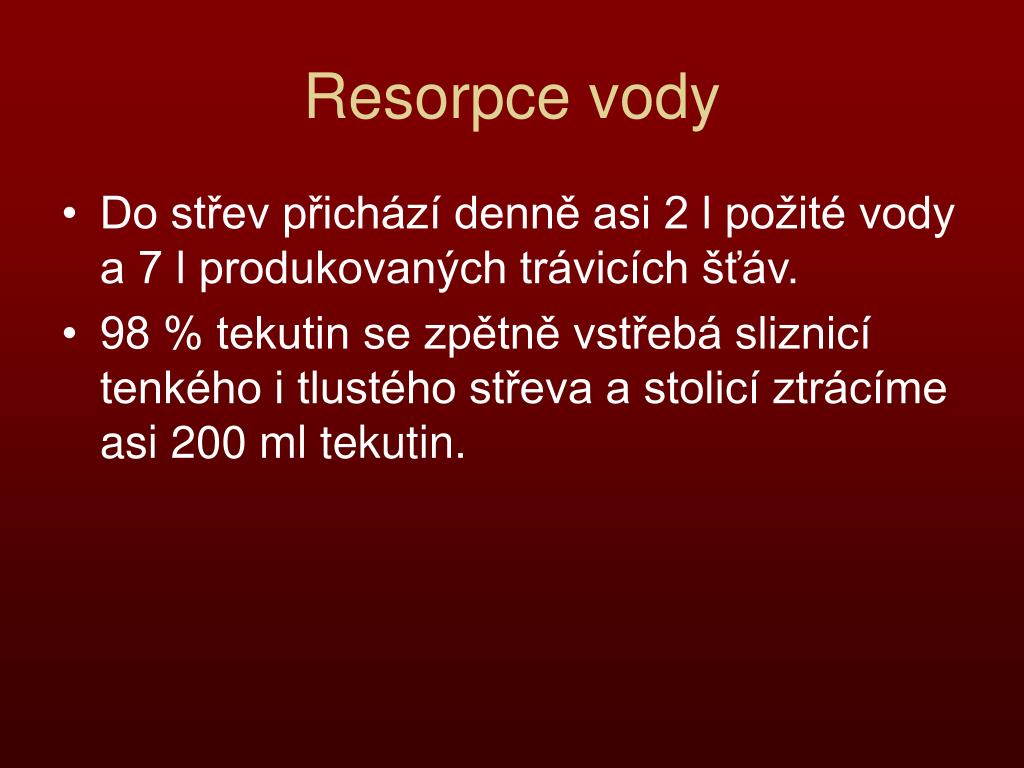 Resorpce vody

• Do střev přichází denně asi 2 l požité vody a 7 l produkovaných trávicích šťáv.

• 98 % tekutin se zpětně vstřebá sliznicí tenkého i tlustého střeva a stolicí ztrácíme asi 200 ml tekutin.